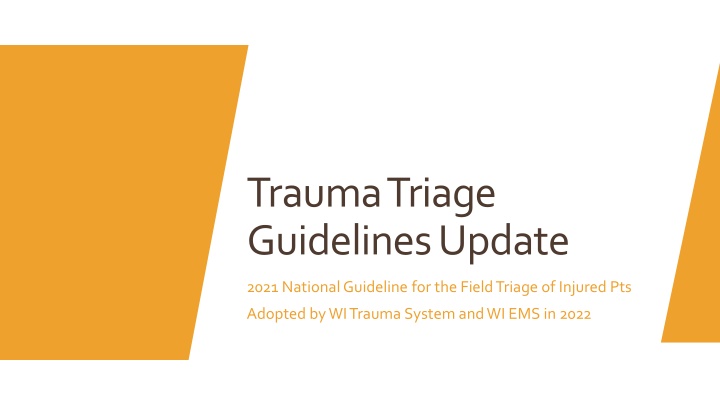 Trauma Triage Guidelines Update

2021 National Guideline for the Field Triage of Injured Pts
Adopted by WI Trauma System and WI EMS in 2022